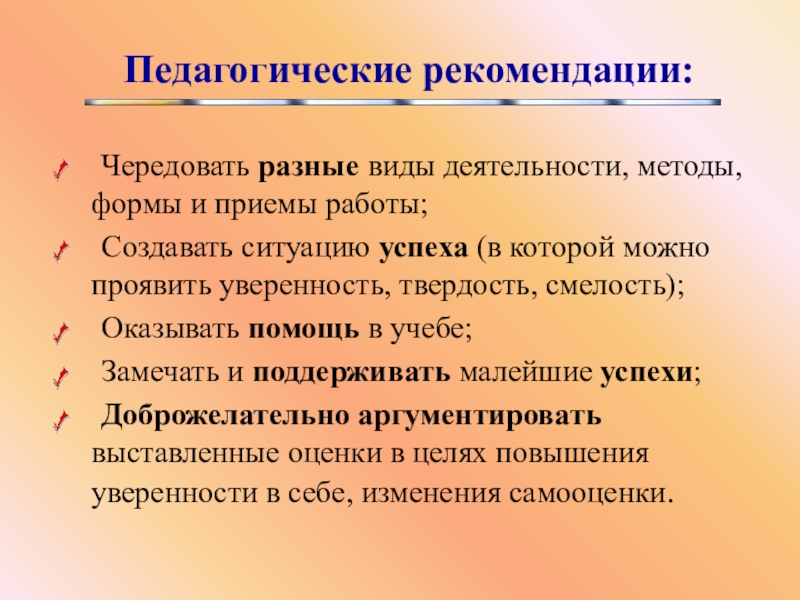 Педагогические рекомендации:

Чередовать разные виды деятельности, методы, формы и приемы работы;

Создавать ситуацию успеха (в которой можно проявить уверенность, твердость, смелость);

Оказывать помощь в учебе;

Замечать и поддерживать малейшие успехи;

Доброжелательно аргументировать выставленные оценки в целях повышения уверенности в себе, изменения самооценки.